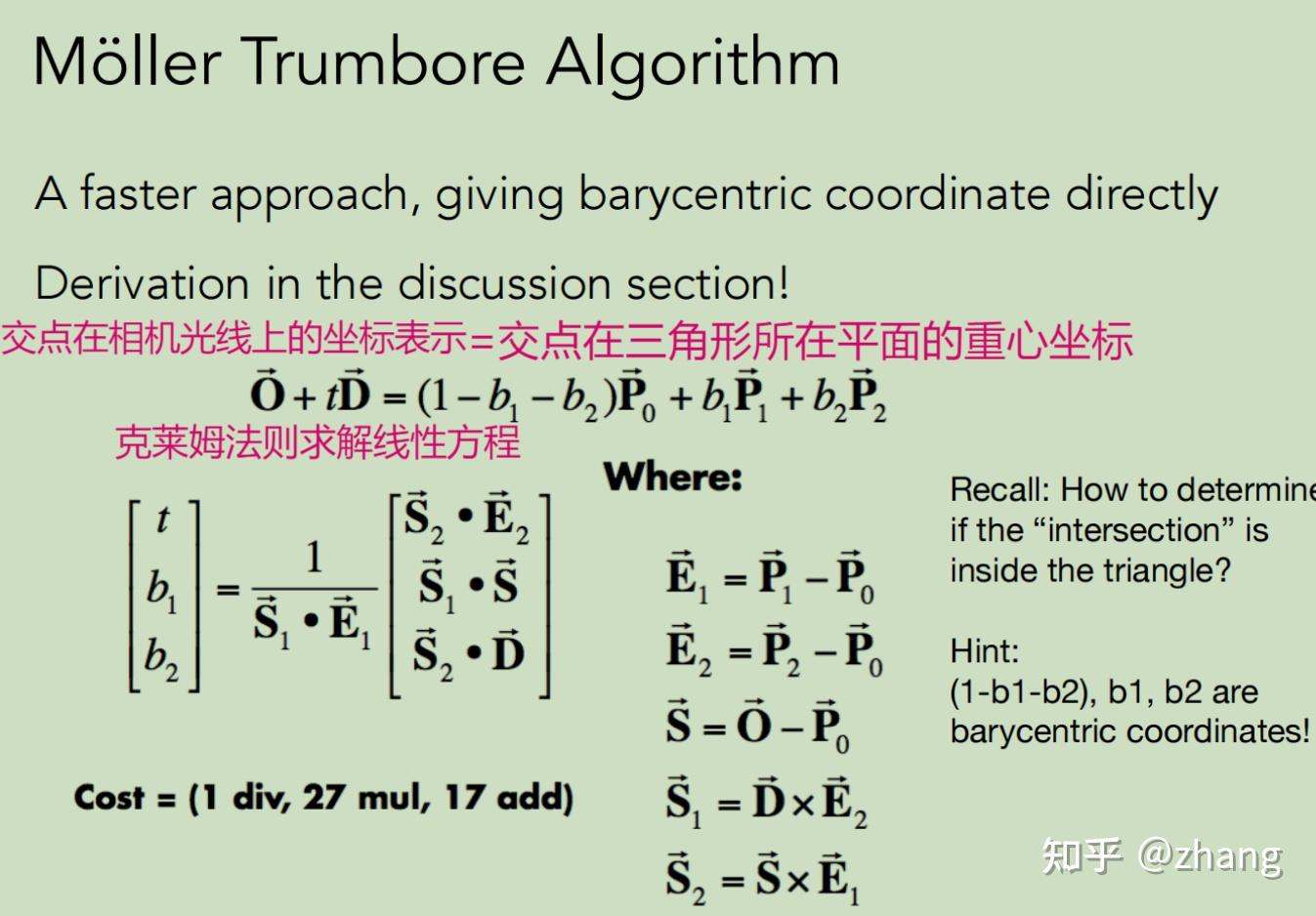 Möller Trumbore Algorithm

A faster approach, giving barycentric coordinate directly

Derivation in the discussion section!

交点在相机光线上的坐标表示=交点在三角形所在平面的重心坐标

$\vec{\mathbf{O}} + t\vec{\mathbf{D}} = (1 - b_1 - b_2)\vec{\mathbf{P}}_0 + b_1\vec{\mathbf{P}}_1 + b_2\vec{\mathbf{P}}_2$

克莱姆法则求解线性方程

$\begin{bmatrix} t \\ b_1 \\ b_2 \end{bmatrix} = \frac{1}{\vec{\mathbf{S}}_1 \bullet \vec{\mathbf{E}}_1} \begin{bmatrix} \vec{\mathbf{S}}_2 \bullet \vec{\mathbf{E}}_2 \\ \vec{\mathbf{S}}_1 \bullet \vec{\mathbf{S}} \\ \vec{\mathbf{S}}_2 \bullet \vec{\mathbf{D}} \end{bmatrix}$

Cost = (1 div, 27 mul, 17 add)

Where:

$\vec{\mathbf{E}}_1 = \vec{\mathbf{P}}_1 - \vec{\mathbf{P}}_0$
$\vec{\mathbf{E}}_2 = \vec{\mathbf{P}}_2 - \vec{\mathbf{P}}_0$
$\vec{\mathbf{S}} = \vec{\mathbf{O}} - \vec{\mathbf{P}}_0$
$\vec{\mathbf{S}}_1 = \vec{\mathbf{D}} \times \vec{\mathbf{E}}_2$
$\vec{\mathbf{S}}_2 = \vec{\mathbf{S}} \times \vec{\mathbf{E}}_1$

Recall: How to determine if the “intersection” is inside the triangle?

Hint:
(1-b1-b2), b1, b2 are barycentric coordinates!

知乎 @zhang